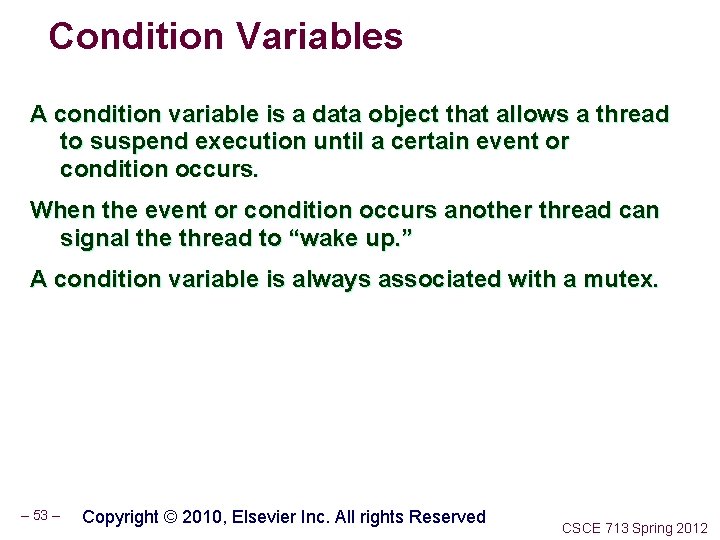 Condition Variables

A condition variable is a data object that allows a thread to suspend execution until a certain event or condition occurs.

When the event or condition occurs another thread can signal the thread to “wake up.”

A condition variable is always associated with a mutex.

– 53 – Copyright © 2010, Elsevier Inc. All rights Reserved

CSCE 713 Spring 2012